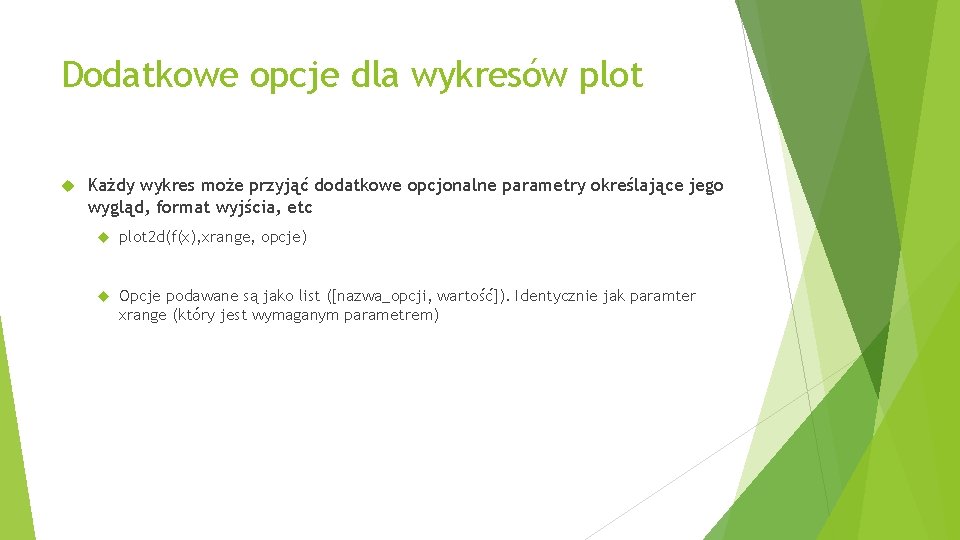 Dodatkowe opcje dla wykresów plot

Każdy wykres może przyjąć dodatkowe opcjonalne parametry określające jego wygląd, format wyjścia, etc

plot2d(f(x),xrange, opcje)

Opcje podawane są jako list ([nazwa_opcji, wartość]). Identycznie jak paramter xrange (który jest wymaganym parametrem)